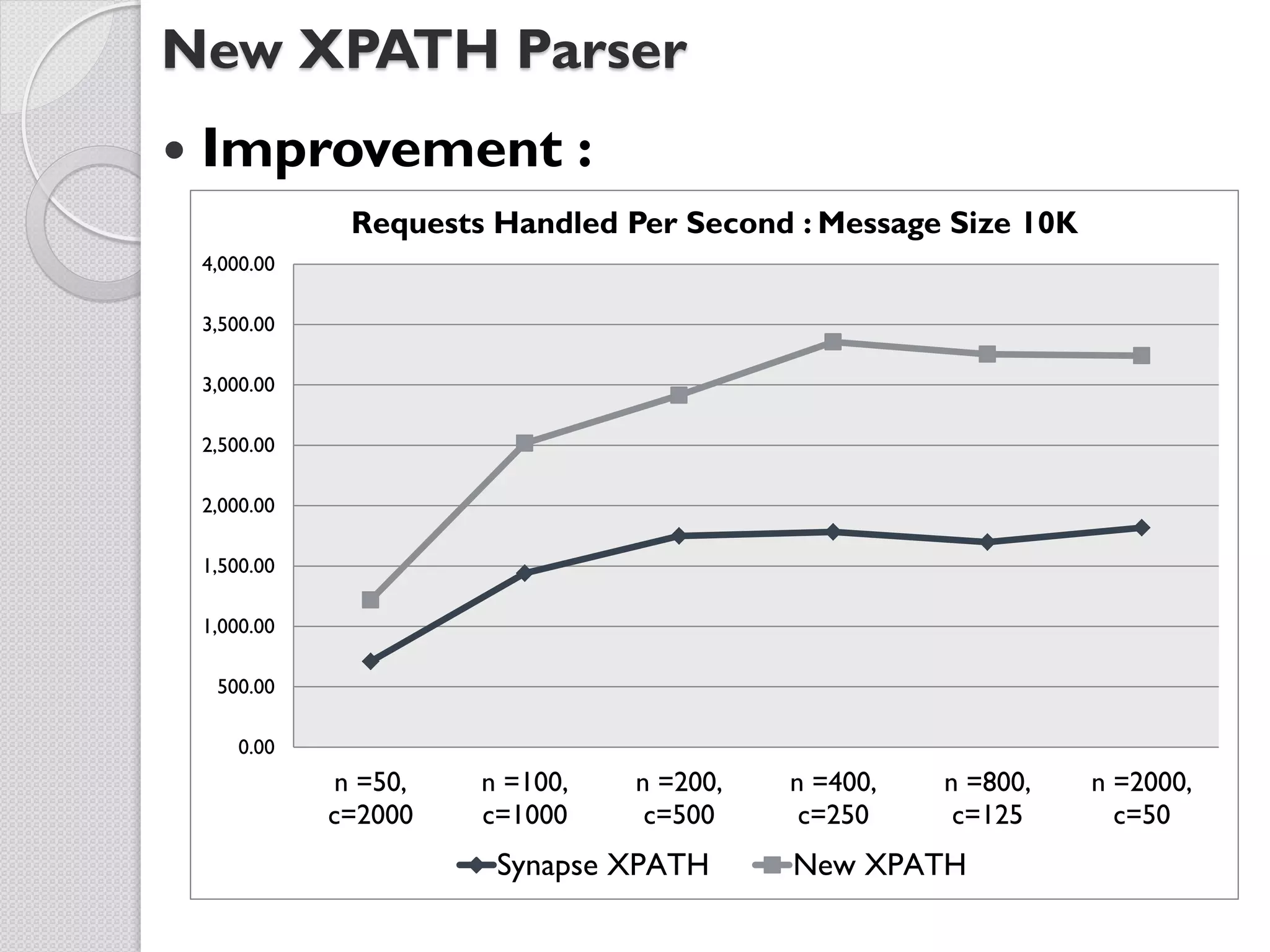 New XPATH Parser

• Improvement :

Requests Handled Per Second : Message Size 10K

4,000.00
3,500.00
3,000.00
2,500.00
2,000.00
1,500.00
1,000.00
500.00
0.00

n =50, c=2000
n =100, c=1000
n =200, c=500
n =400, c=250
n =800, c=125
n =2000, c=50

Synapse XPATH
New XPATH